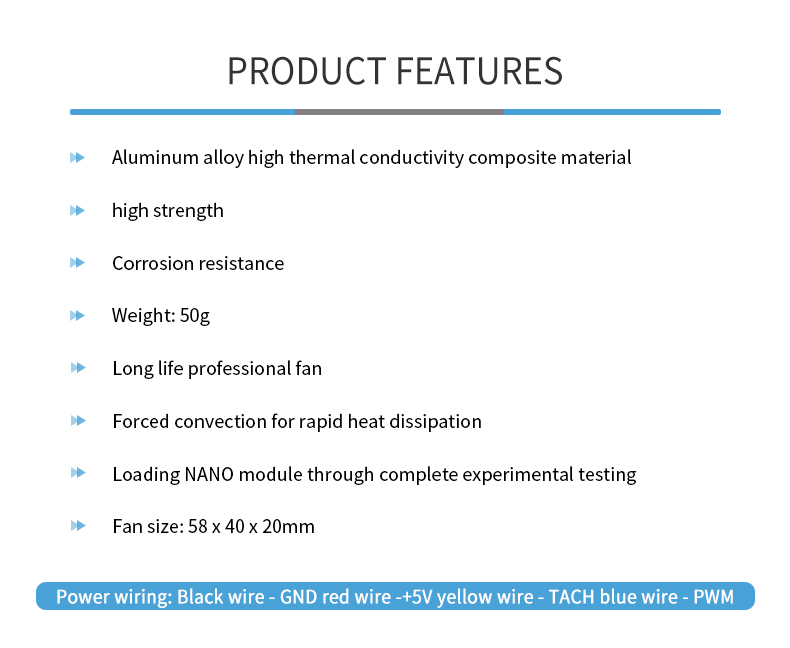 PRODUCT FEATURES

Aluminum alloy high thermal conductivity composite material

high strength

Corrosion resistance

Weight: 50g

Long life professional fan

Forced convection for rapid heat dissipation

Loading NANO module through complete experimental testing

Fan size: 58 x 40 x 20mm

Power wiring: Black wire - GND red wire -+5V yellow wire - TACH blue wire - PWM